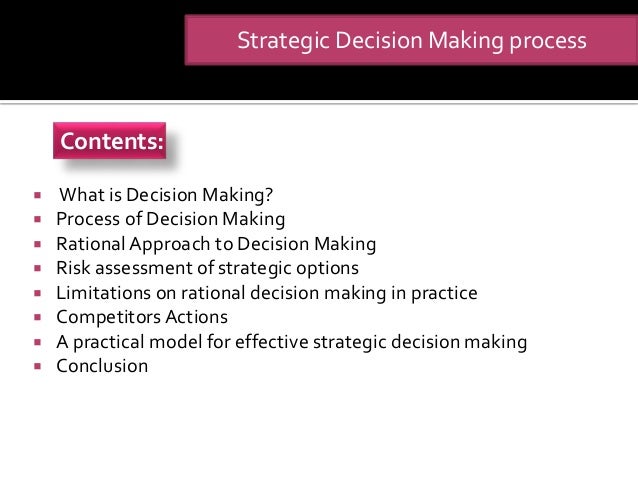 Strategic Decision Making process

Contents:

- What is Decision Making?
- Process of Decision Making
- Rational Approach to Decision Making
- Risk assessment of strategic options
- Limitations on rational decision making in practice
- Competitors Actions
- A practical model for effective strategic decision making
- Conclusion